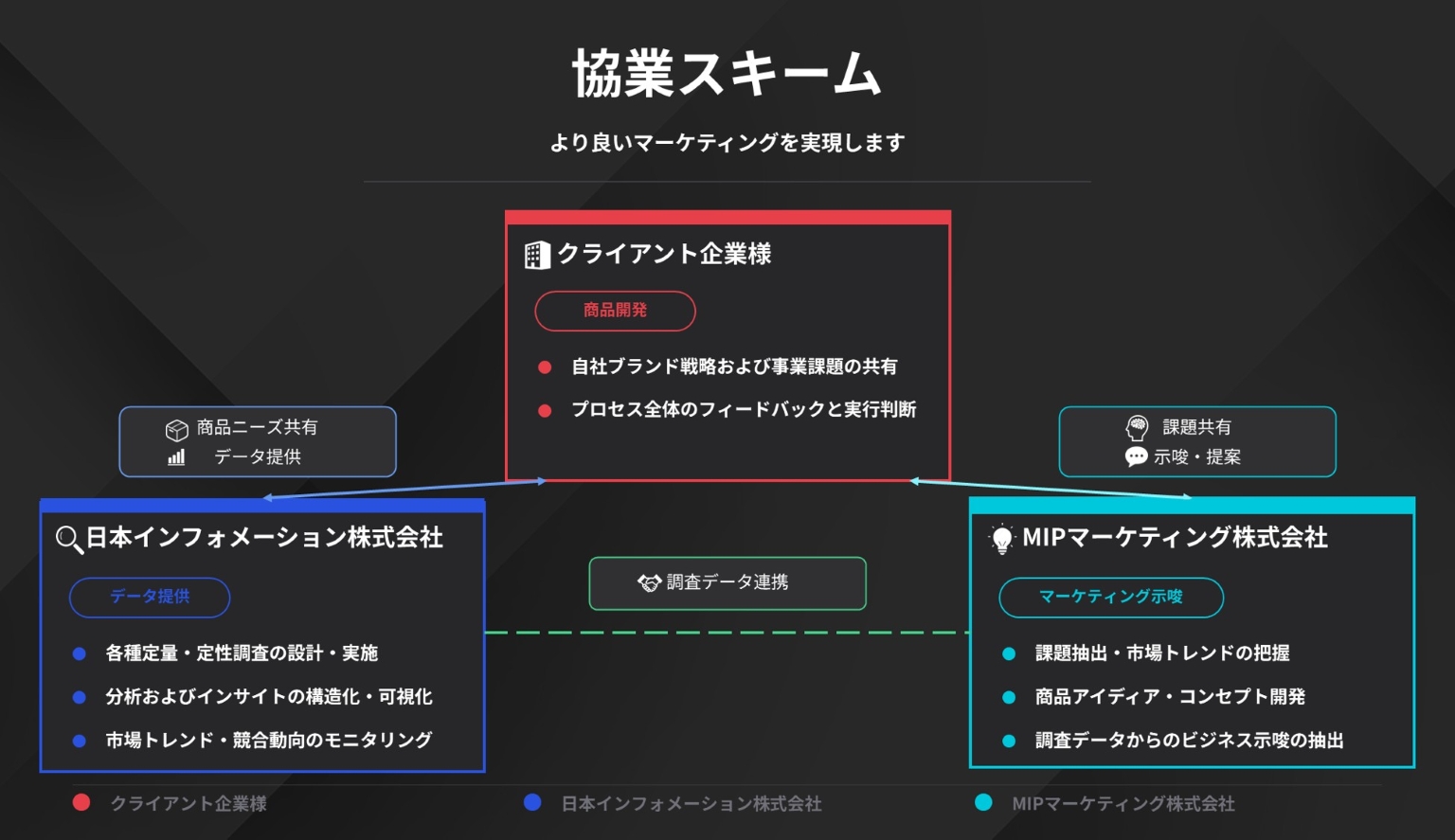 協業スキーム

より良いマーケティングを実現します

クライアント企業様

商品開発

自社ブランド戦略および事業課題の共有

プロセス全体のフィードバックと実行判断

商品ニーズ共有
データ提供

課題共有
示唆・提案

日本インフォメーション株式会社

データ提供

各種定量・定性調査の設計・実施

分析およびインサイトの構造化・可視化

市場トレンド・競合動向のモニタリング

調査データ連携

MIPマーケティング株式会社

マーケティング示唆

課題抽出・市場トレンドの把握

商品アイディア・コンセプト開発

調査データからのビジネス示唆の抽出

クライアント企業様 日本インフォメーション株式会社 MIPマーケティング株式会社